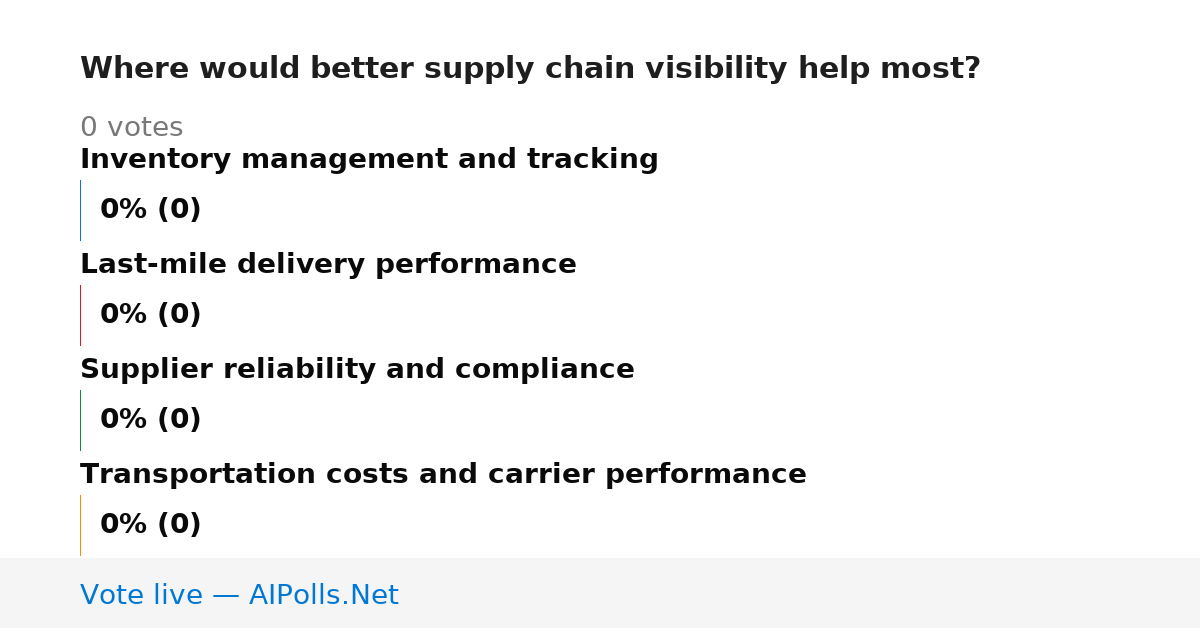 Where would better supply chain visibility help most?

0 votes

Inventory management and tracking

0% (0)

Last-mile delivery performance

0% (0)

Supplier reliability and compliance

0% (0)

Transportation costs and carrier performance

0% (0)

Vote live — AIPolls.Net